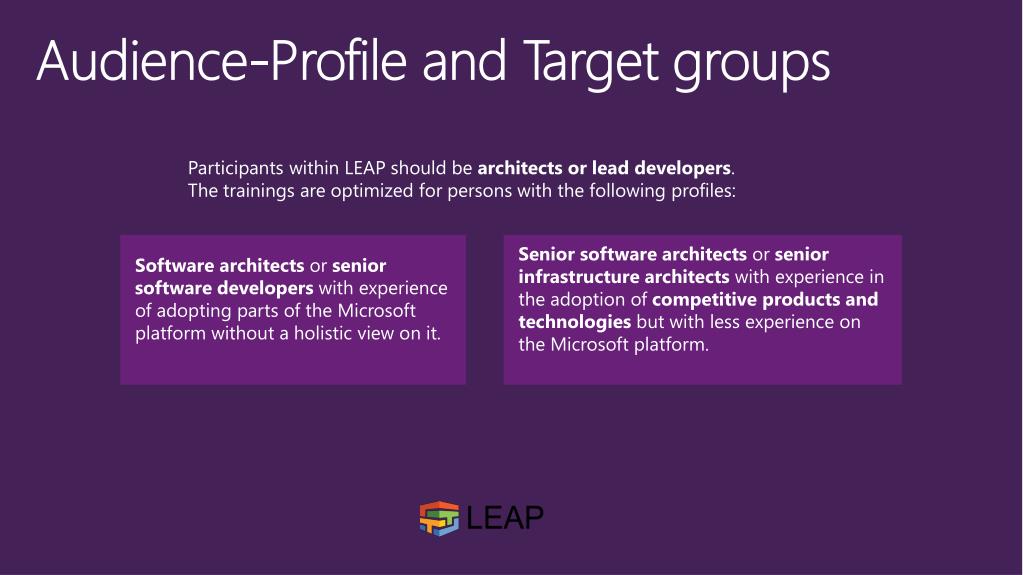 Audience-Profile and Target groups

Participants within LEAP should be architects or lead developers. The trainings are optimized for persons with the following profiles:

Software architects or senior software developers with experience of adopting parts of the Microsoft platform without a holistic view on it.

Senior software architects or senior infrastructure architects with experience in the adoption of competitive products and technologies but with less experience on the Microsoft platform.

LEAP